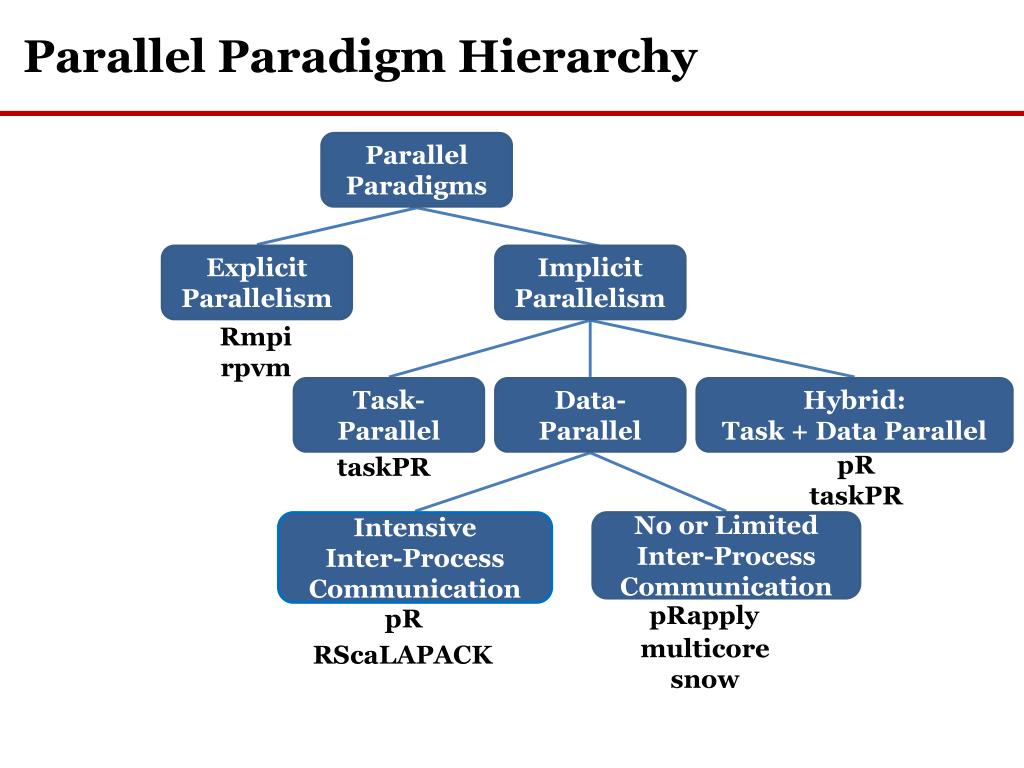 Parallel Paradigm Hierarchy

Parallel Paradigms

Explicit Parallelism

Rmpi
rpvm

Implicit Parallelism

Task-Parallel

taskPR

Data-Parallel

Hybrid: Task + Data Parallel

pR
taskPR

Intensive Inter-Process Communication

pR
RScaLAPACK

No or Limited Inter-Process Communication

pRapply
multicore
snow